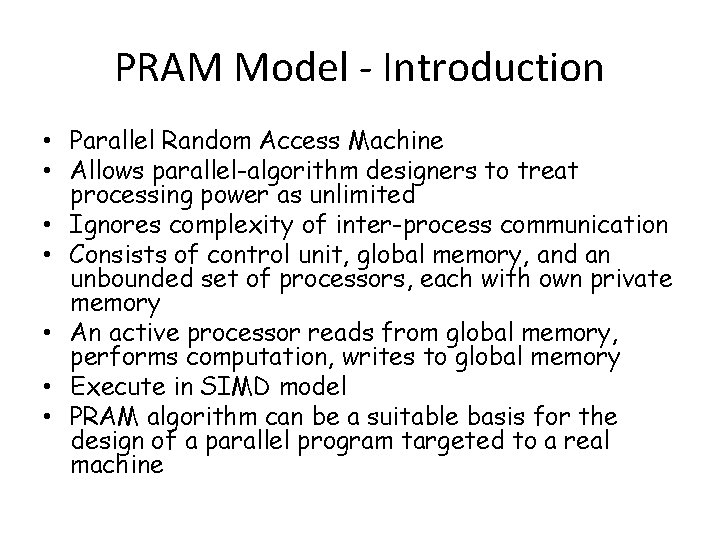 PRAM Model - Introduction

• Parallel Random Access Machine
• Allows parallel-algorithm designers to treat processing power as unlimited
• Ignores complexity of inter-process communication
• Consists of control unit, global memory, and an unbounded set of processors, each with own private memory
• An active processor reads from global memory, performs computation, writes to global memory
• Execute in SIMD model
• PRAM algorithm can be a suitable basis for the design of a parallel program targeted to a real machine